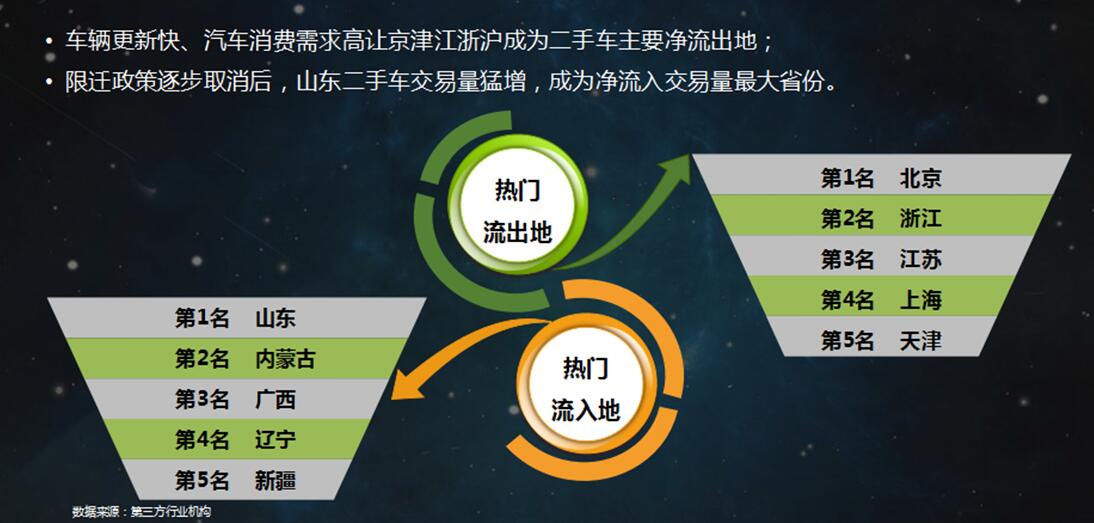 • 车辆更新快、汽车消费需求高让京津江浙沪成为二手车主要净流出地；
• 限迁政策逐步取消后，山东二手车交易量猛增，成为净流入交易量最大省份。

热门
流出地

第1名 北京
第2名 浙江
第3名 江苏
第4名 上海
第5名 天津

热门
流入地

第1名 山东
第2名 内蒙古
第3名 广西
第4名 辽宁
第5名 新疆

数据来源：第三方行业机构